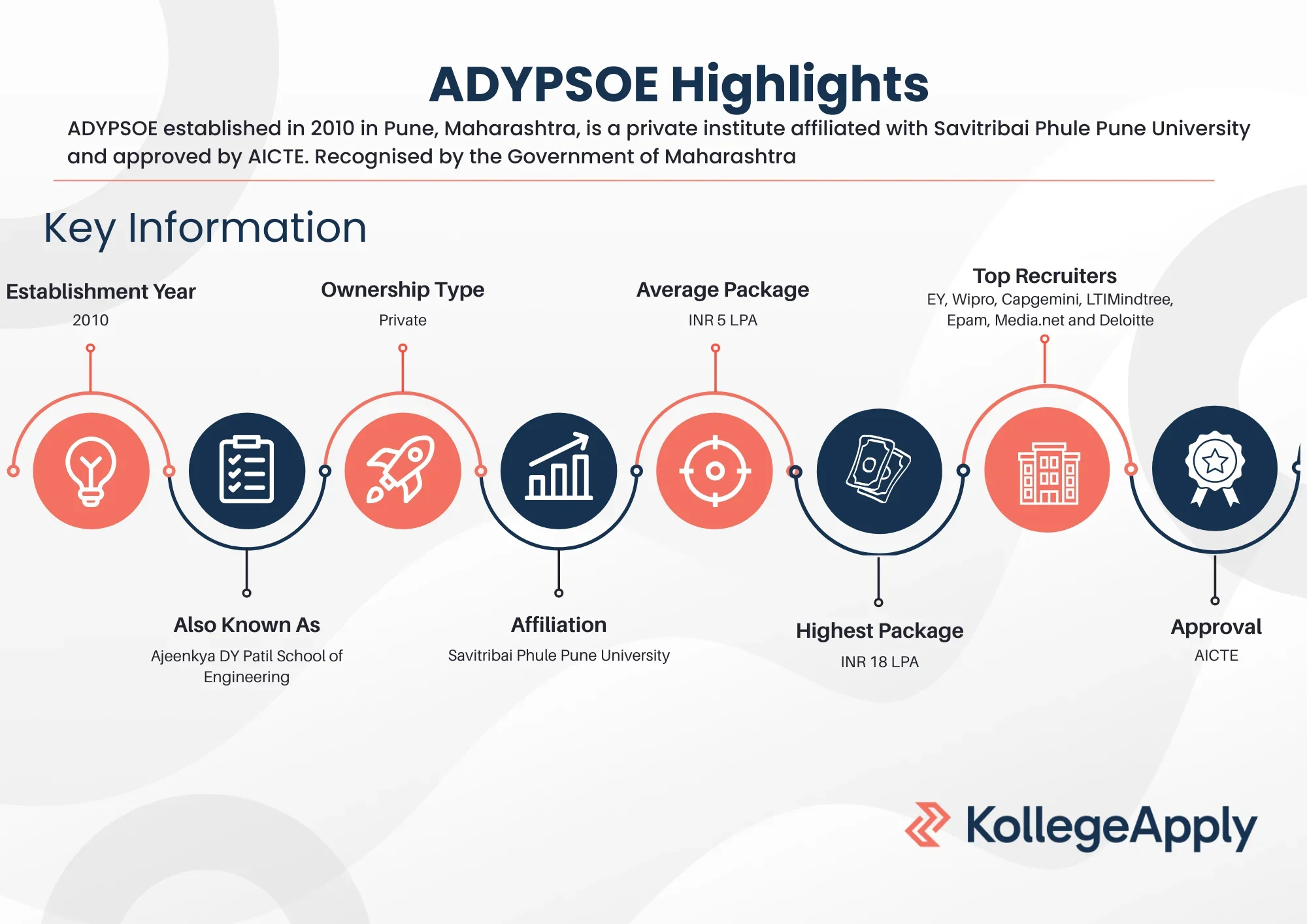 ADYPSOE Highlights

ADYPSOE established in 2010 in Pune, Maharashtra, is a private institute affiliated with Savitribai Phule Pune University and approved by AICTE. Recognised by the Government of Maharashtra

Key Information

Establishment Year
2010

Ownership Type
Private

Average Package
INR 5 LPA

Top Recruiters
EY, Wipro, Capgemini, LTIMindtree, Epam, Media.net and Deloitte

Also Known As
Ajeenkya DY Patil School of Engineering

Affiliation
Savitribai Phule Pune University

Highest Package
INR 18 LPA

Approval
AICTE

KollegeApply